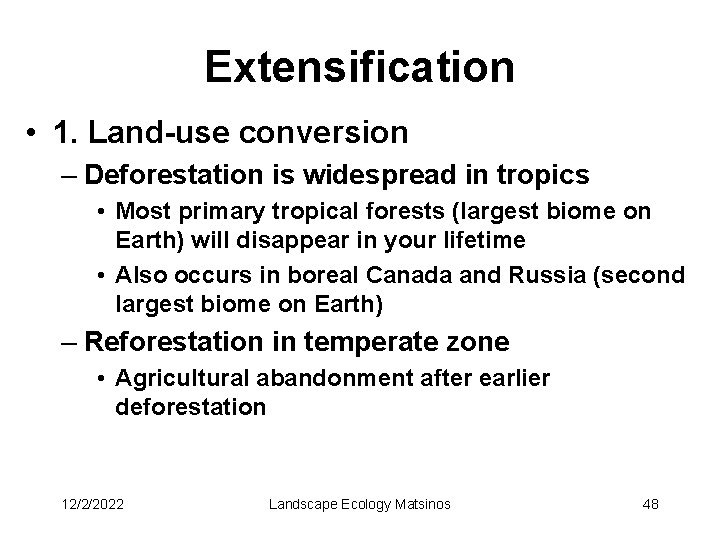 Extensification

• 1. Land-use conversion

– Deforestation is widespread in tropics

• Most primary tropical forests (largest biome on Earth) will disappear in your lifetime

• Also occurs in boreal Canada and Russia (second largest biome on Earth)

– Reforestation in temperate zone

• Agricultural abandonment after earlier deforestation

12/2/2022 Landscape Ecology Matsinos 48